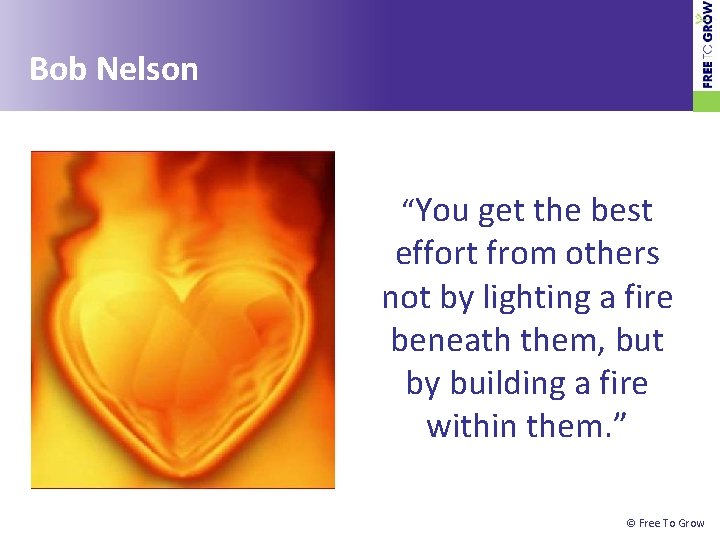 Bob Nelson

FREE TO GROW

“You get the best effort from others not by lighting a fire beneath them, but by building a fire within them.”

© Free To Grow